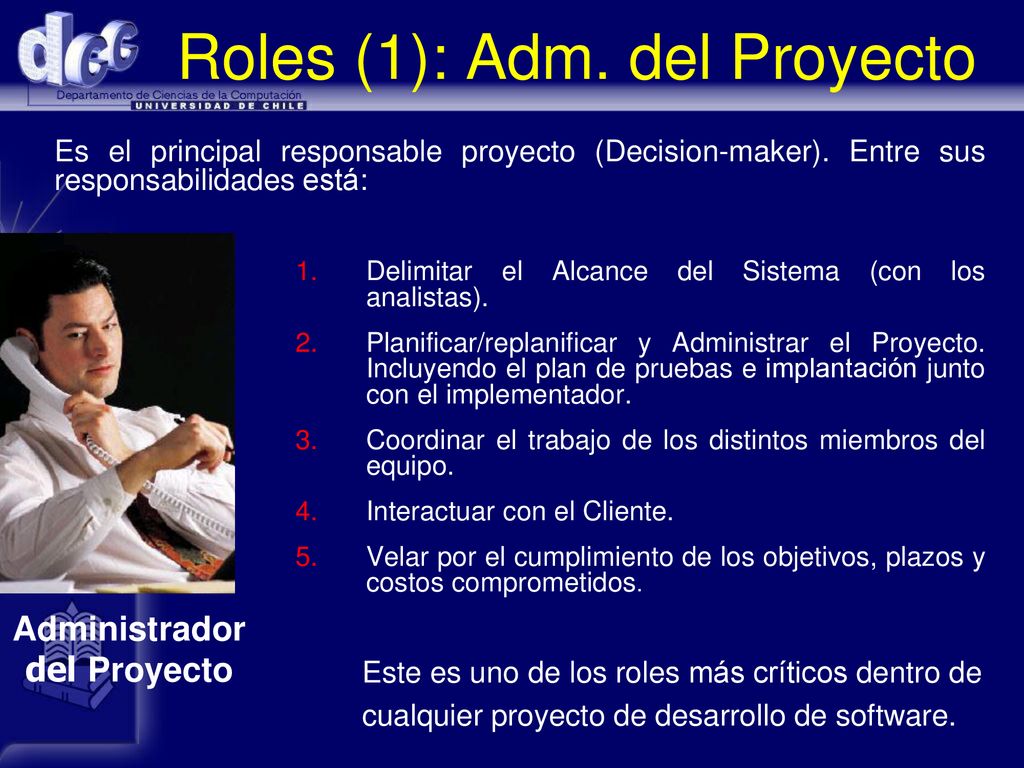 dcc

Departamento de Ciencias de la Computación
UNIVERSIDAD DE CHILE

Roles (1): Adm. del Proyecto

Es el principal responsable proyecto (Decision-maker). Entre sus responsabilidades está:

1. Delimitar el Alcance del Sistema (con los analistas).
2. Planificar/replanificar y Administrar el Proyecto. Incluyendo el plan de pruebas e implantación junto con el implementador.
3. Coordinar el trabajo de los distintos miembros del equipo.
4. Interactuar con el Cliente.
5. Velar por el cumplimiento de los objetivos, plazos y costos comprometidos.

Administrador del Proyecto

Este es uno de los roles más críticos dentro de cualquier proyecto de desarrollo de software.